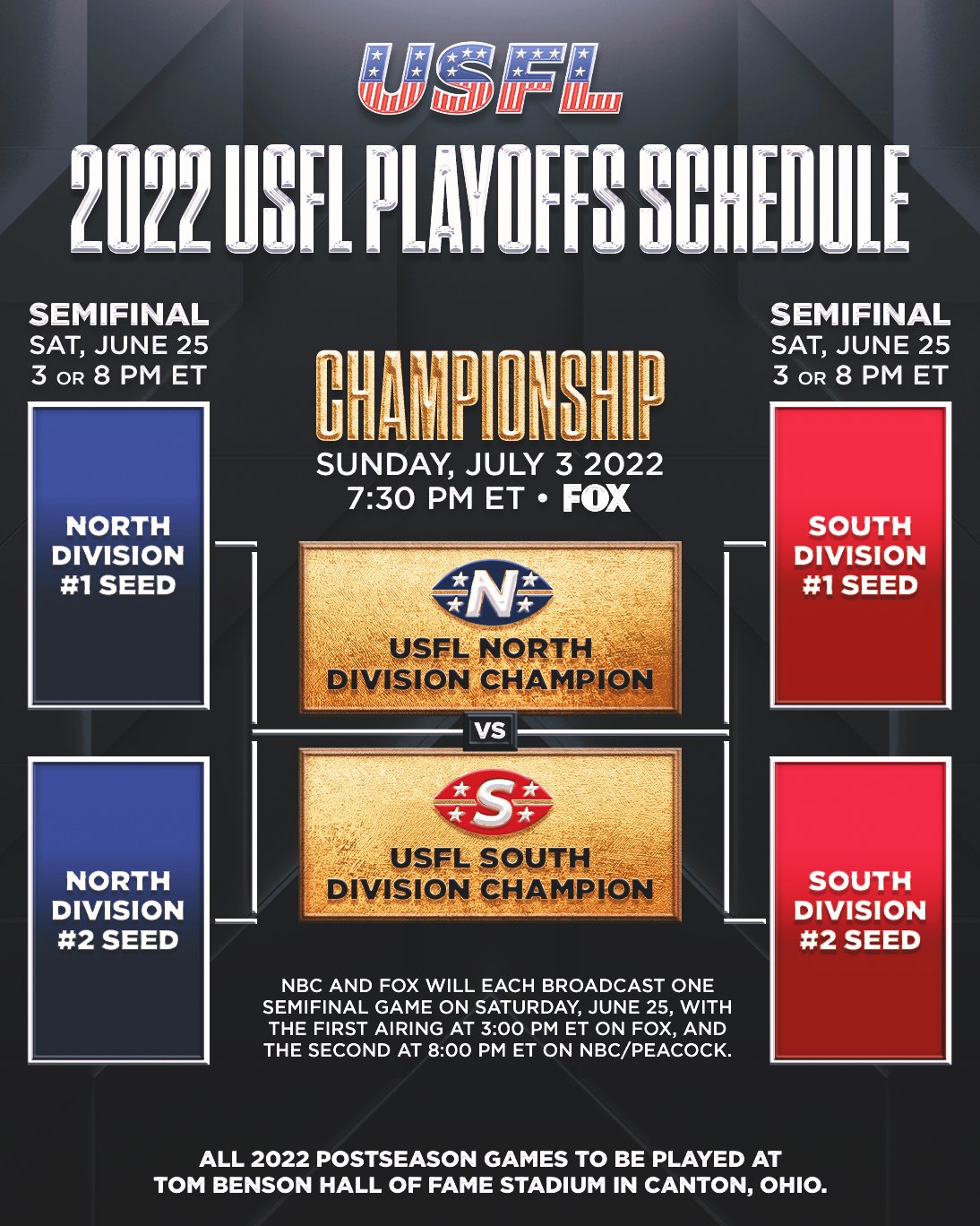 USFL

2022 USFL PLAYOFFS SCHEDULE

SEMIFINAL
SAT, JUNE 25
3 OR 8 PM ET

NORTH DIVISION #1 SEED

NORTH DIVISION #2 SEED

CHAMPIONSHIP
SUNDAY, JULY 3 2022
7:30 PM ET • FOX

N
USFL NORTH DIVISION CHAMPION

VS

S
USFL SOUTH DIVISION CHAMPION

NBC AND FOX WILL EACH BROADCAST ONE SEMIFINAL GAME ON SATURDAY, JUNE 25, WITH THE FIRST AIRING AT 3:00 PM ET ON FOX, AND THE SECOND AT 8:00 PM ET ON NBC/PEACOCK.

SEMIFINAL
SAT, JUNE 25
3 OR 8 PM ET

SOUTH DIVISION #1 SEED

SOUTH DIVISION #2 SEED

ALL 2022 POSTSEASON GAMES TO BE PLAYED AT TOM BENSON HALL OF FAME STADIUM IN CANTON, OHIO.